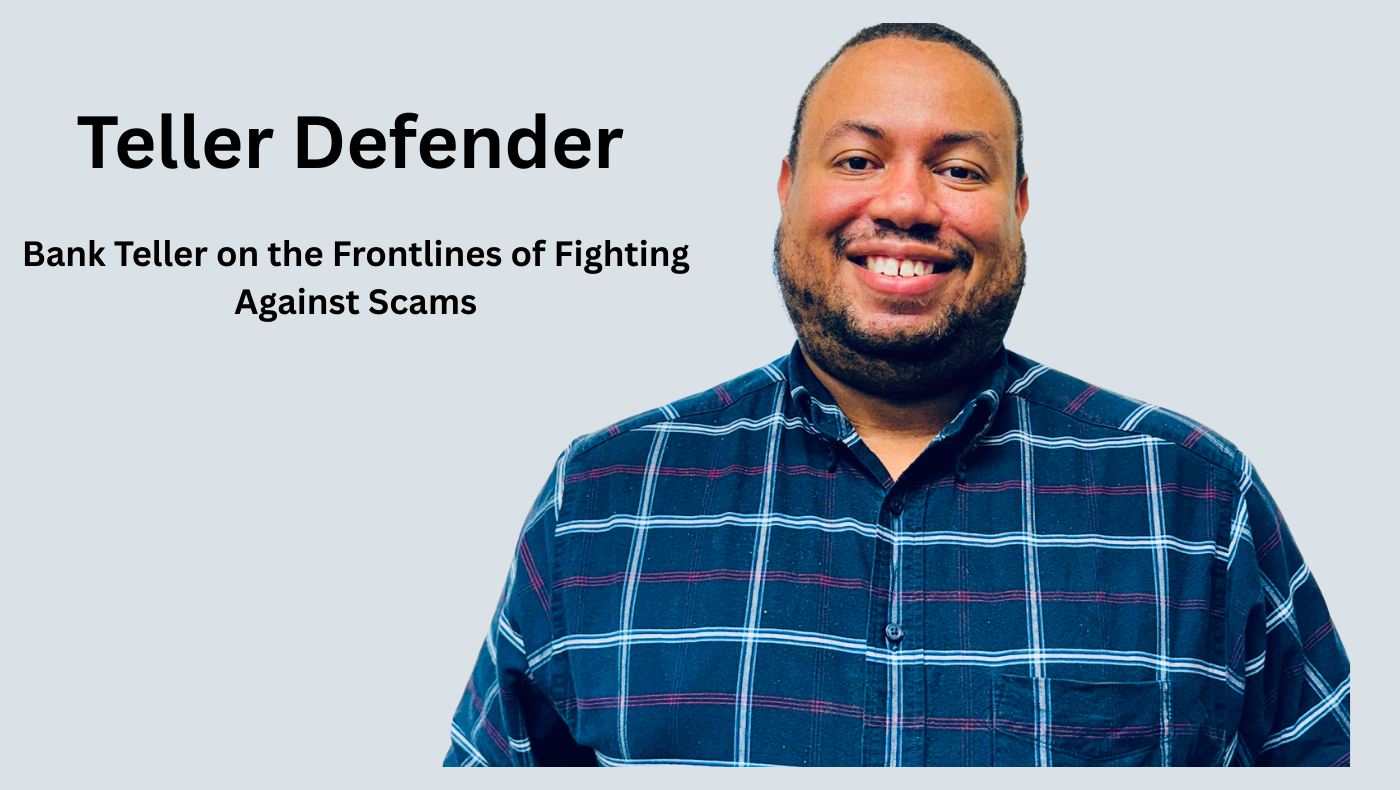 Teller Defender

Bank Teller on the Frontlines of Fighting Against Scams